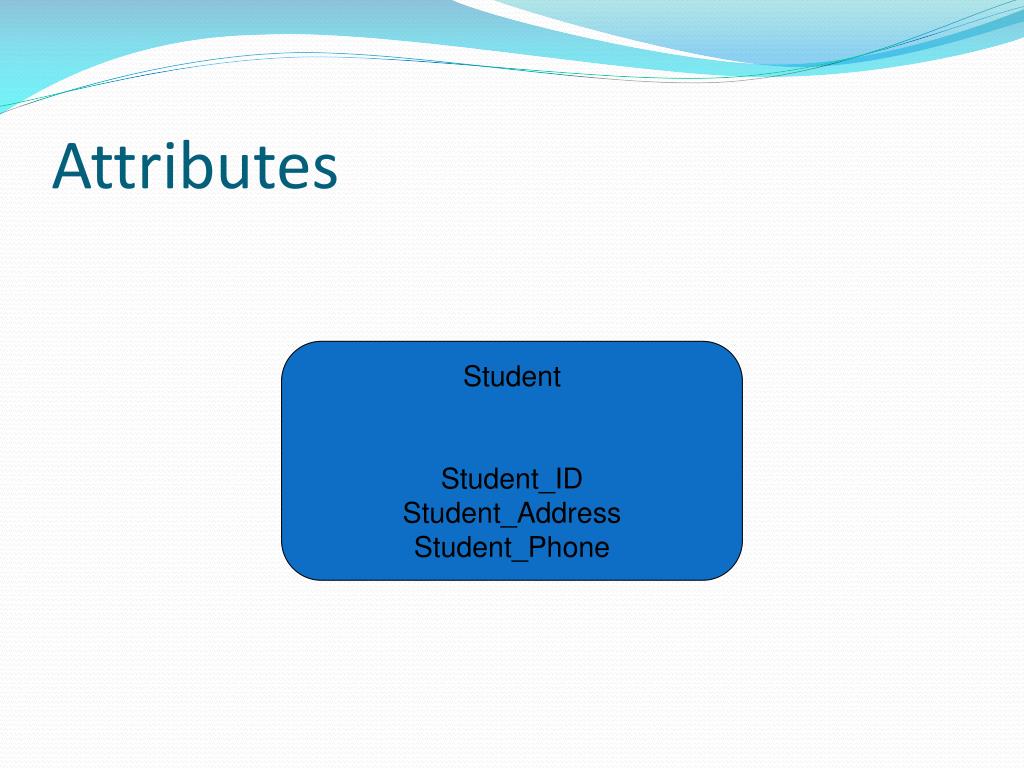 Attributes

Student

Student_ID
Student_Address
Student_Phone